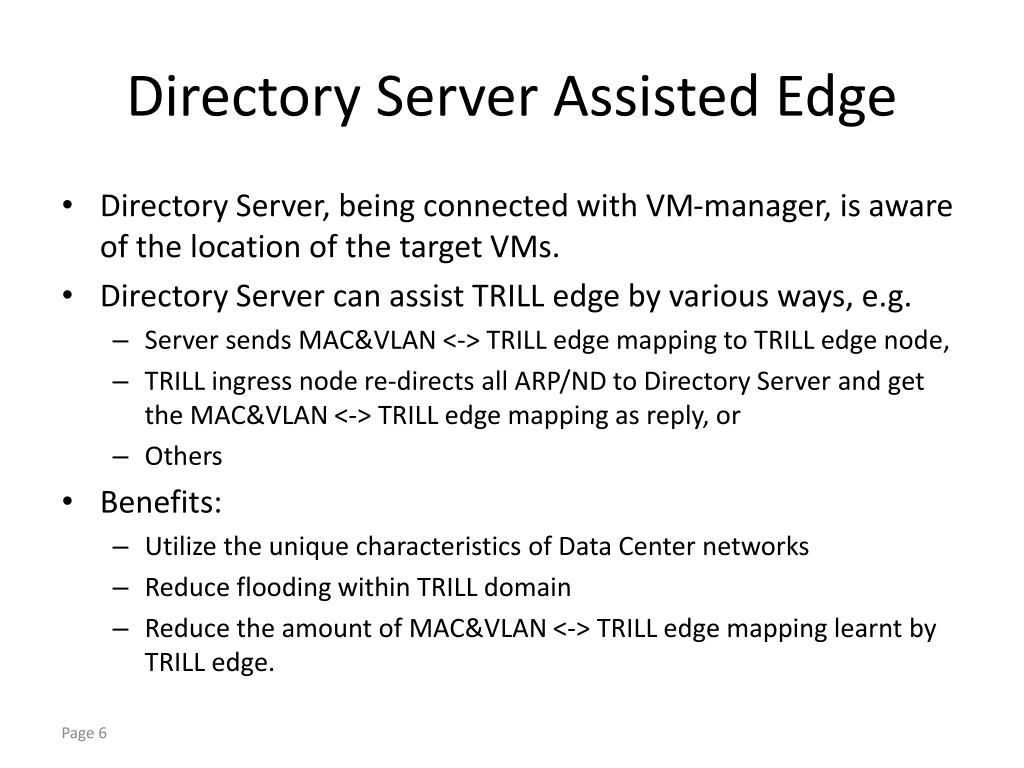 Directory Server Assisted Edge

• Directory Server, being connected with VM-manager, is aware of the location of the target VMs.
• Directory Server can assist TRILL edge by various ways, e.g.
– Server sends MAC&VLAN <-> TRILL edge mapping to TRILL edge node,
– TRILL ingress node re-directs all ARP/ND to Directory Server and get the MAC&VLAN <-> TRILL edge mapping as reply, or
– Others
• Benefits:
– Utilize the unique characteristics of Data Center networks
– Reduce flooding within TRILL domain
– Reduce the amount of MAC&VLAN <-> TRILL edge mapping learnt by TRILL edge.

Page 6